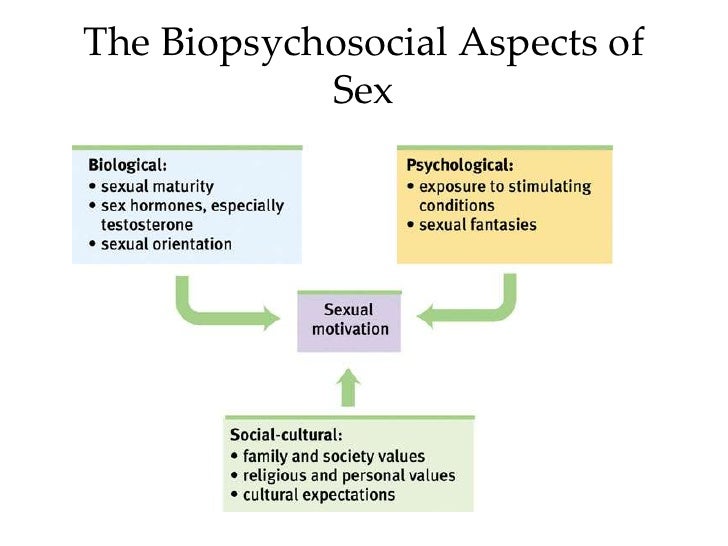 The Biopsychosocial Aspects of Sex

Biological:
• sexual maturity
• sex hormones, especially testosterone
• sexual orientation

Psychological:
• exposure to stimulating conditions
• sexual fantasies

Sexual motivation

Social-cultural:
• family and society values
• religious and personal values
• cultural expectations